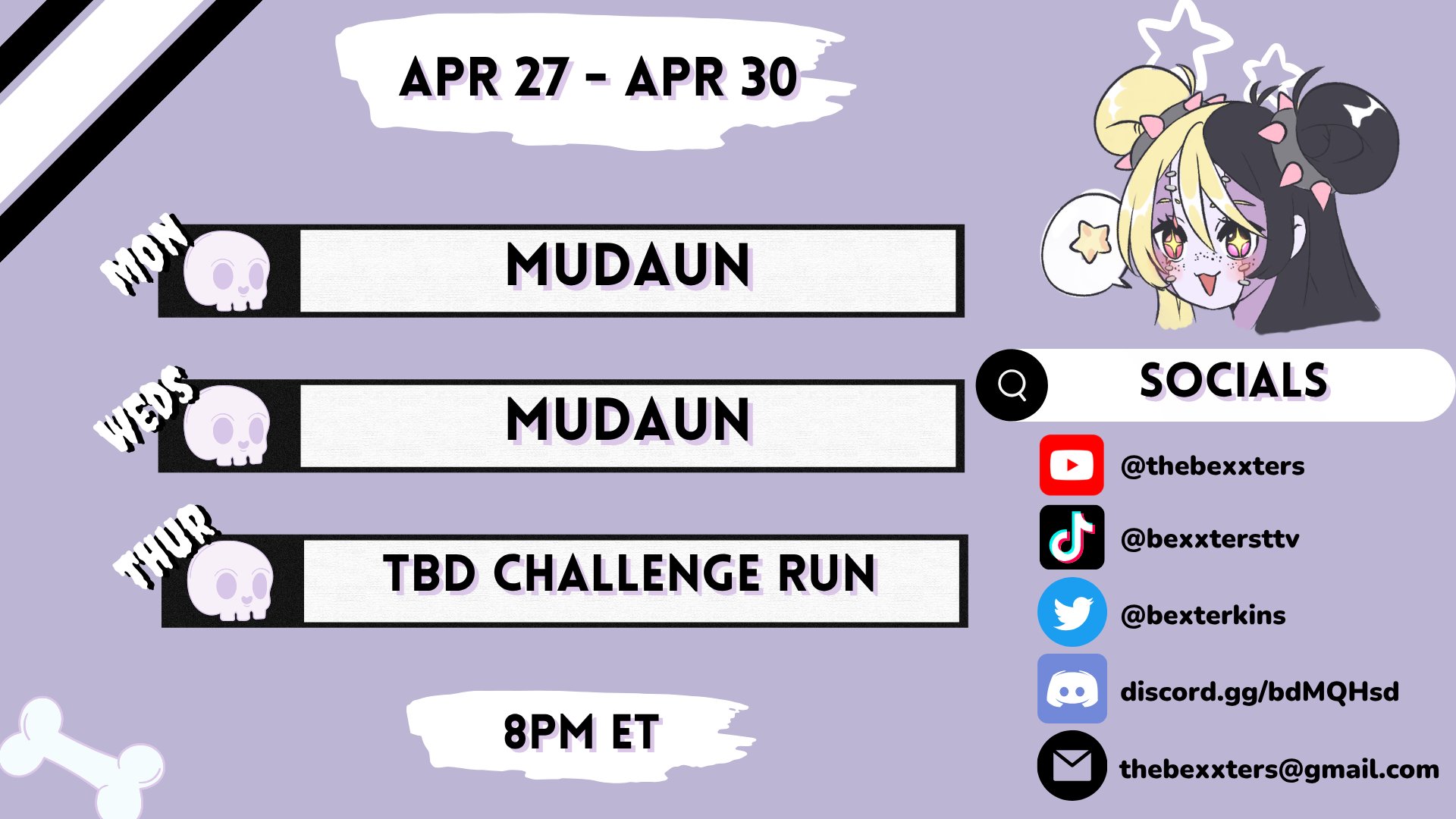 APR 27 - APR 30

MON
MUDAUN

WEDS
MUDAUN

THUR
TBD CHALLENGE RUN

8PM ET

SOCIALS

@thebexxters

@bexxtersttv

@bexterkins

discord.gg/bdMQHsd

thebexxters@gmail.com